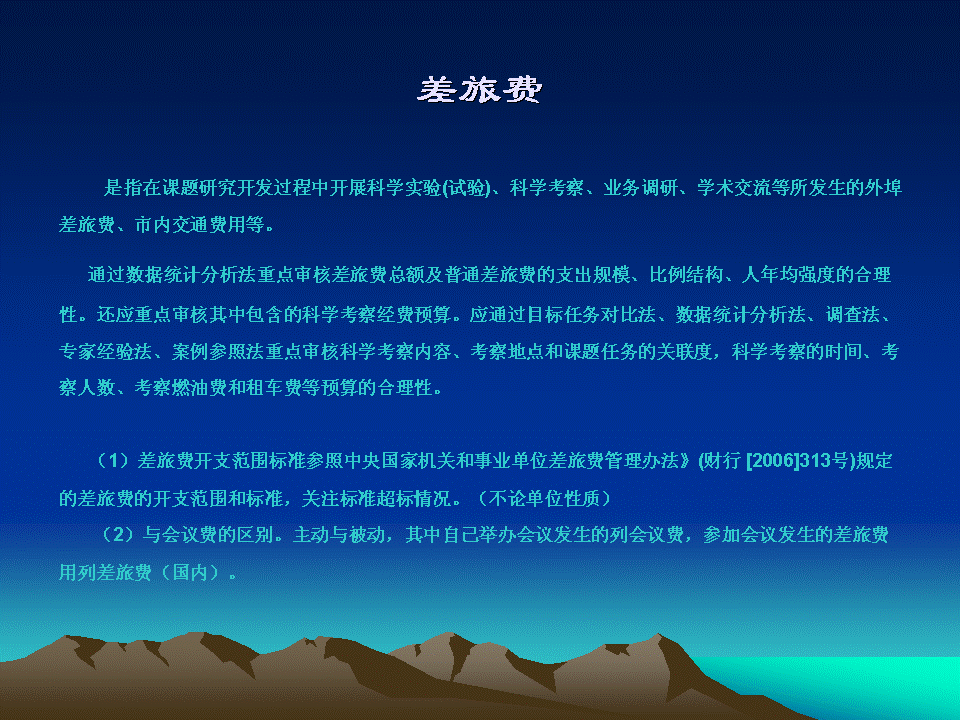 差旅费

是指在课题研究开发过程中开展科学实验(试验)、科学考察、业务调研、学术交流等所发生的外埠差旅费、市内交通费用等。

通过数据统计分析法重点审核差旅费总额及普通差旅费的支出规模、比例结构、人年均强度的合理性。还应重点审核其中包含的科学考察经费预算。应通过目标任务对比法、数据统计分析法、调查法、专家经验法、案例参照法重点审核科学考察内容、考察地点和课题任务的关联度，科学考察的时间、考察人数、考察燃油费和租车费等预算的合理性。

（1）差旅费开支范围标准参照中央国家机关和事业单位差旅费管理办法》(财行 [2006]313号)规定的差旅费的开支范围和标准，关注标准超标情况。（不论单位性质）

（2）与会议费的区别。主动与被动，其中自己举办会议发生的列会议费，参加会议发生的差旅费用列差旅费（国内）。